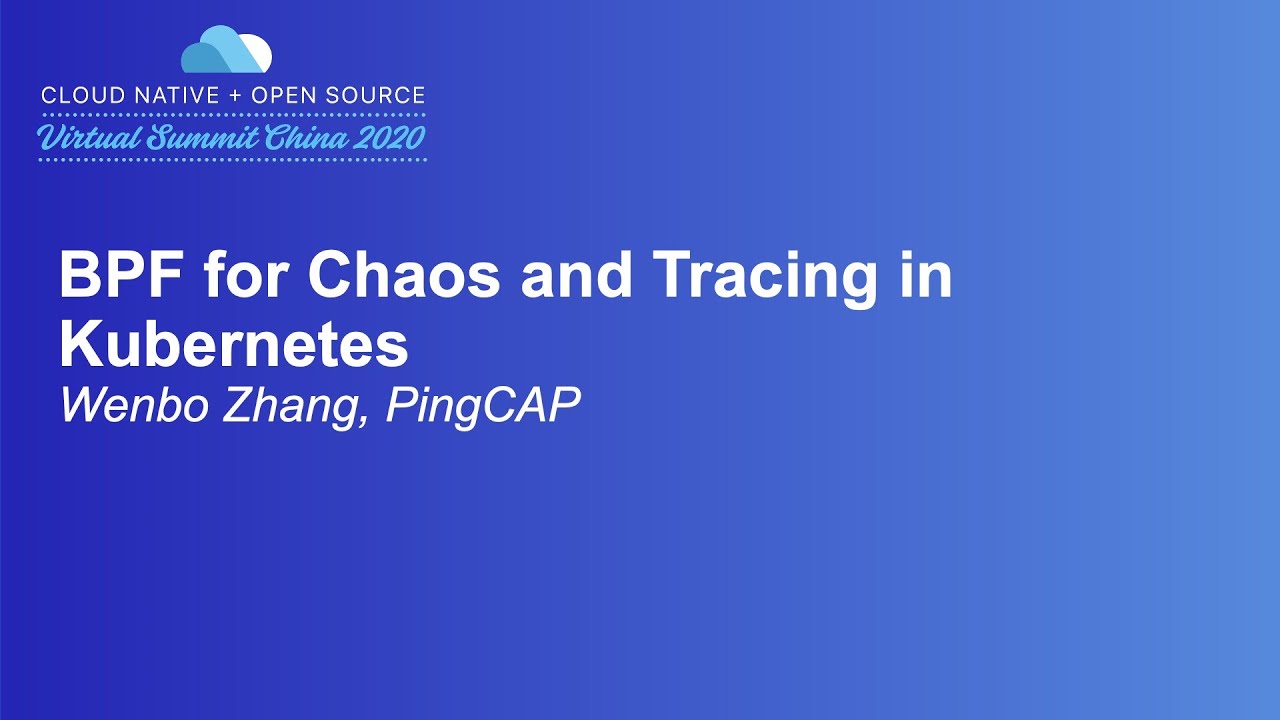 CLOUD NATIVE + OPEN SOURCE
Virtual Summit China 2020

BPF for Chaos and Tracing in Kubernetes
Wenbo Zhang, PingCAP